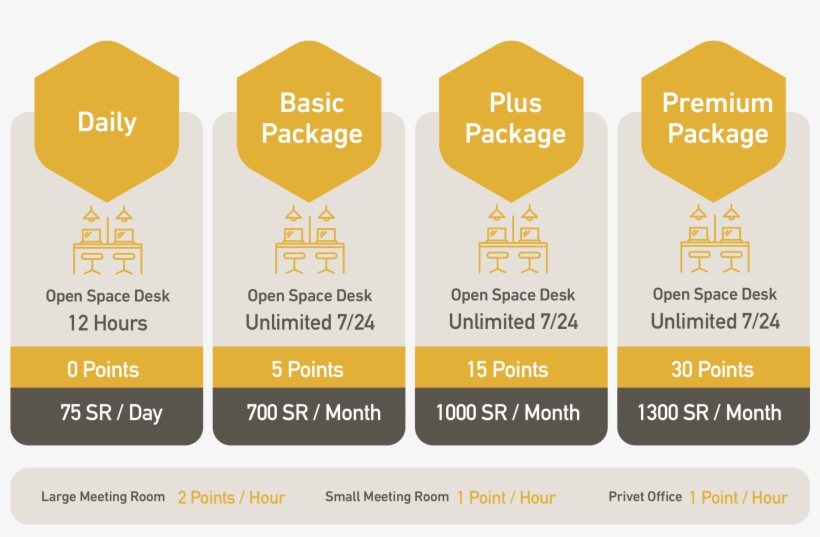 Daily

Open Space Desk
12 Hours

0 Points

75 SR / Day

Basic Package

Open Space Desk
Unlimited 7/24

5 Points

700 SR / Month

Plus Package

Open Space Desk
Unlimited 7/24

15 Points

1000 SR / Month

Premium Package

Open Space Desk
Unlimited 7/24

30 Points

1300 SR / Month

Large Meeting Room 2 Points / Hour Small Meeting Room 1 Point / Hour Privet Office 1 Point / Hour